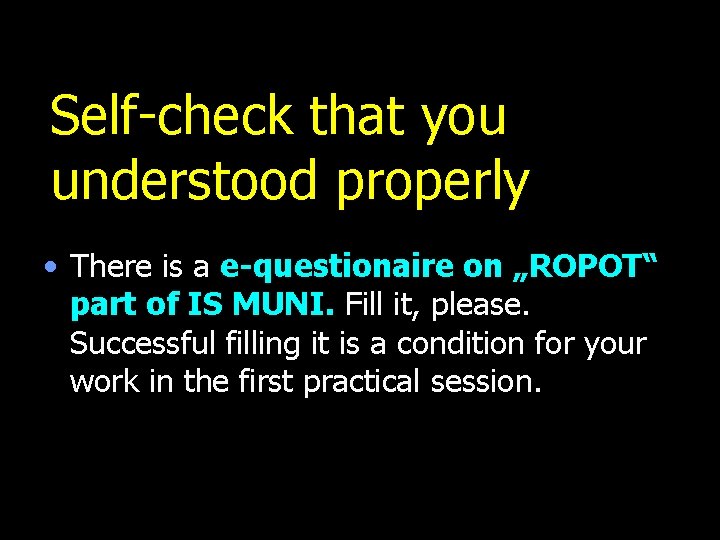 Self-check that you understood properly

• There is a e-questionaire on „ROPOT“ part of IS MUNI. Fill it, please. Successful filling it is a condition for your work in the first practical session.